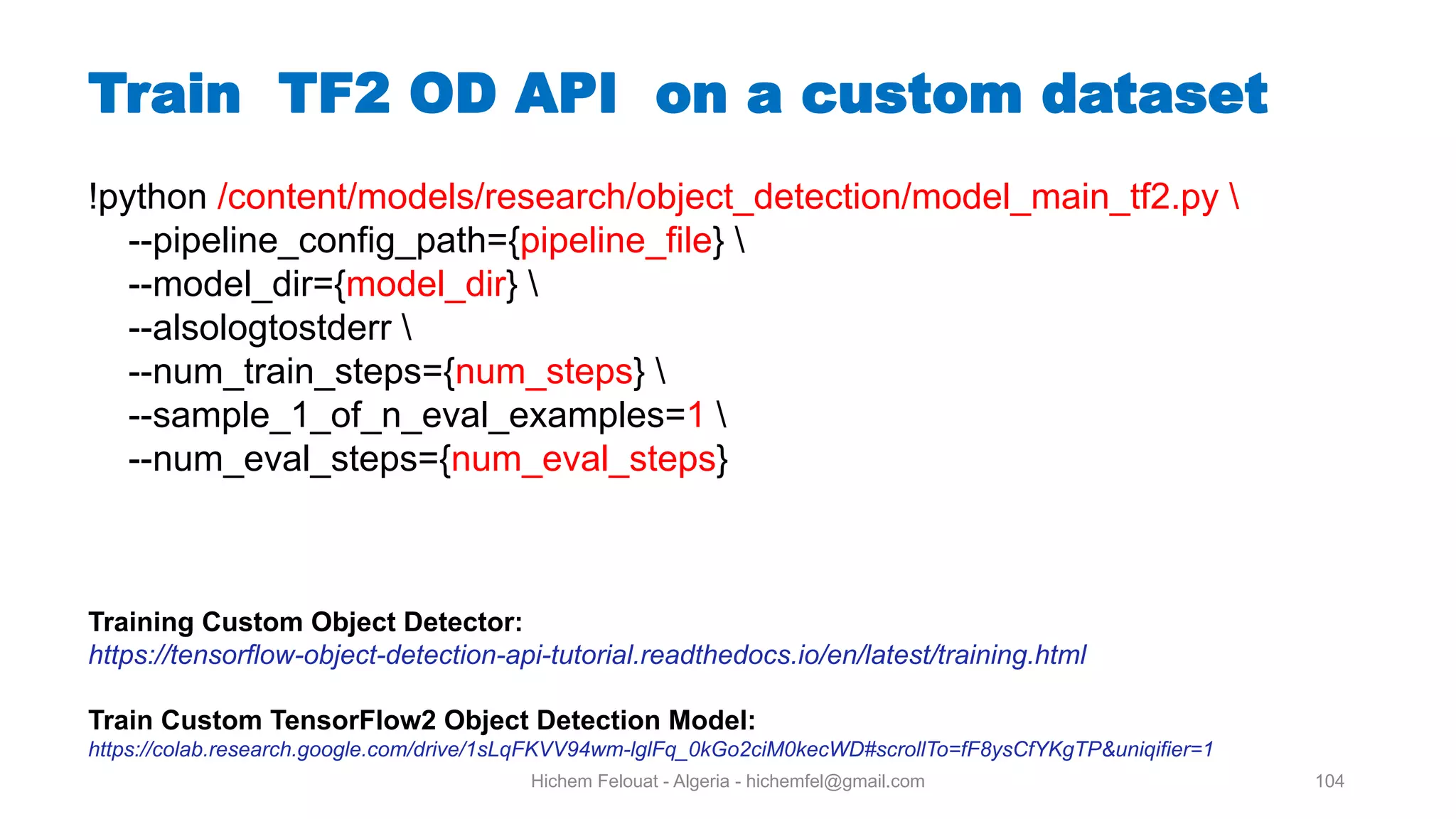 Train TF2 OD API on a custom dataset

!python /content/models/research/object_detection/model_main_tf2.py \
--pipeline_config_path={pipeline_file} \
--model_dir={model_dir} \
--alsologtostderr \
--num_train_steps={num_steps} \
--sample_1_of_n_eval_examples=1 \
--num_eval_steps={num_eval_steps}

Training Custom Object Detector:
https://tensorflow-object-detection-api-tutorial.readthedocs.io/en/latest/training.html

Train Custom TensorFlow2 Object Detection Model:
https://colab.research.google.com/drive/1sLqFKVV94wm-lglFq_0kGo2ciM0kecWD#scrollTo=fF8ysCfYKgTP&uniqifier=1

Hichem Felouat - Algeria - hichemfel@gmail.com

104